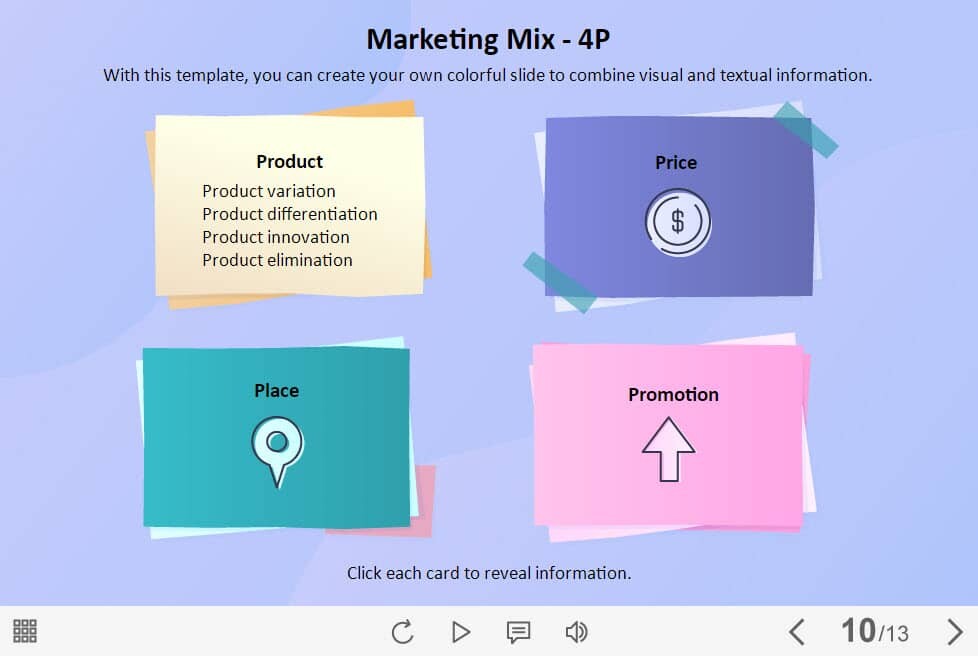 Marketing Mix - 4P

With this template, you can create your own colorful slide to combine visual and textual information.

Product
Product variation
Product differentiation
Product innovation
Product elimination

Price

$

Place

Promotion

Click each card to reveal information.

10/13